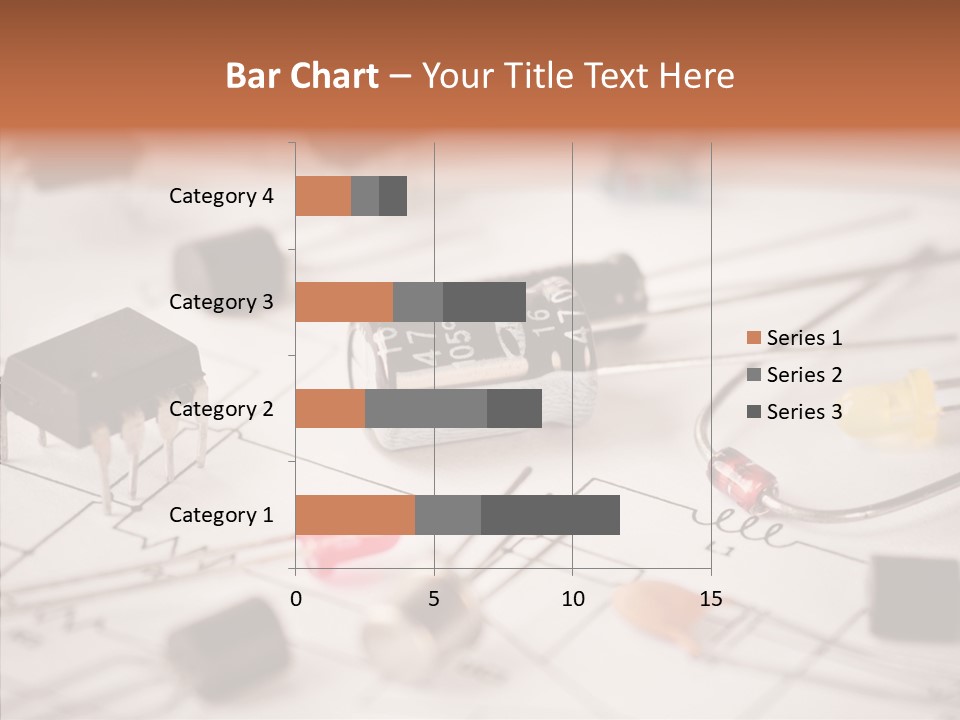 Bar Chart – Your Title Text Here

Category 4
Category 3
Category 2
Category 1

0
5
10
15

Series 1
Series 2
Series 3